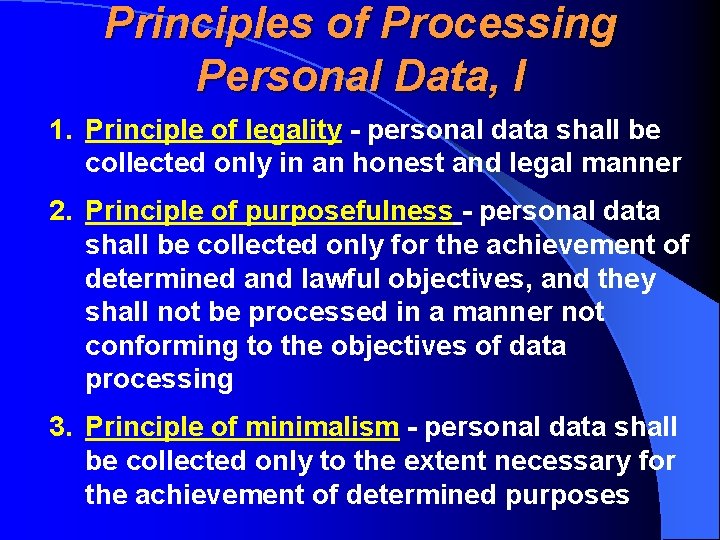 Principles of Processing Personal Data, I

1. Principle of legality - personal data shall be collected only in an honest and legal manner

2. Principle of purposefulness - personal data shall be collected only for the achievement of determined and lawful objectives, and they shall not be processed in a manner not conforming to the objectives of data processing

3. Principle of minimalism - personal data shall be collected only to the extent necessary for the achievement of determined purposes